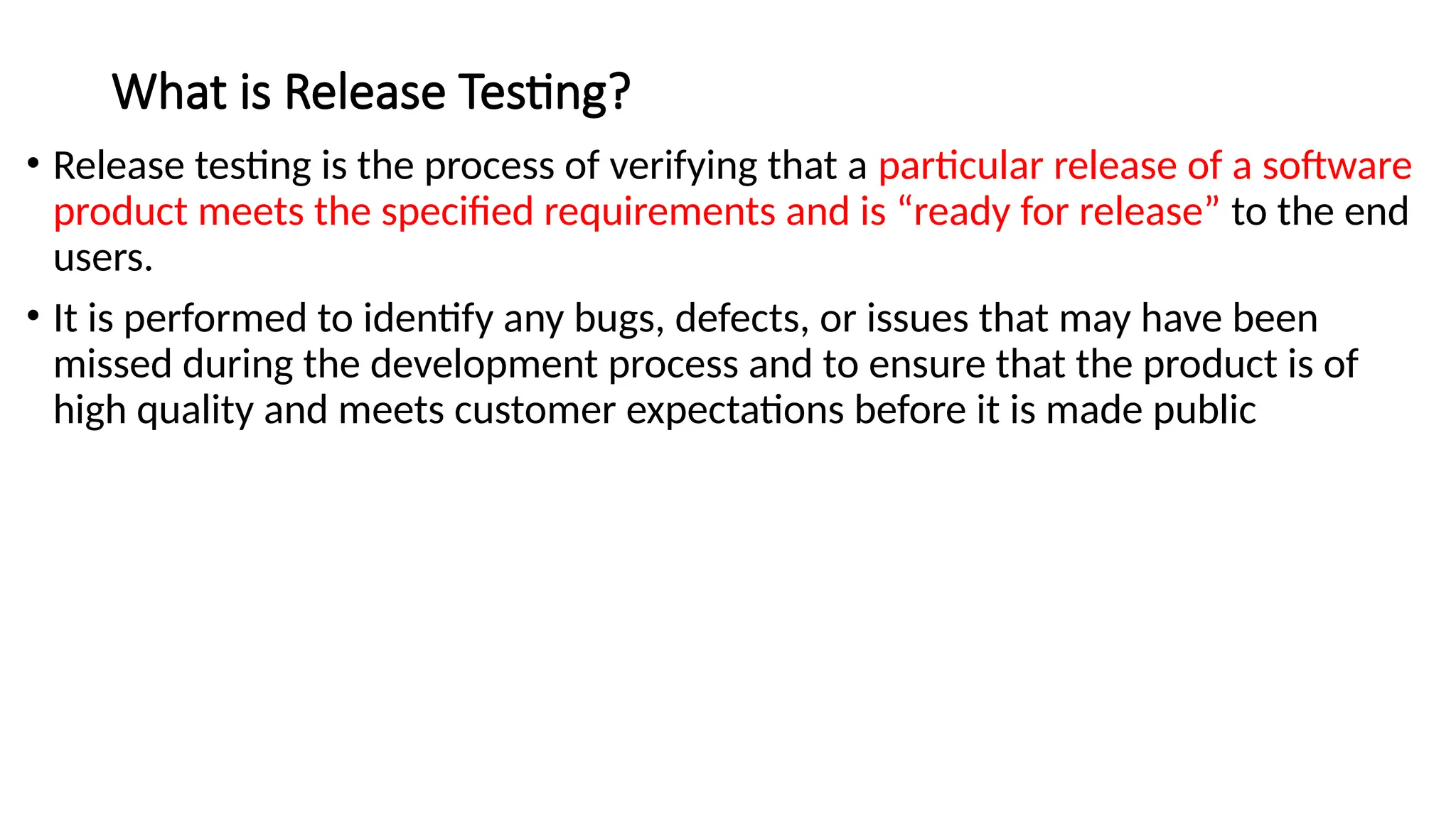 What is Release Testing?

• Release testing is the process of verifying that a particular release of a software product meets the specified requirements and is “ready for release” to the end users.

• It is performed to identify any bugs, defects, or issues that may have been missed during the development process and to ensure that the product is of high quality and meets customer expectations before it is made public